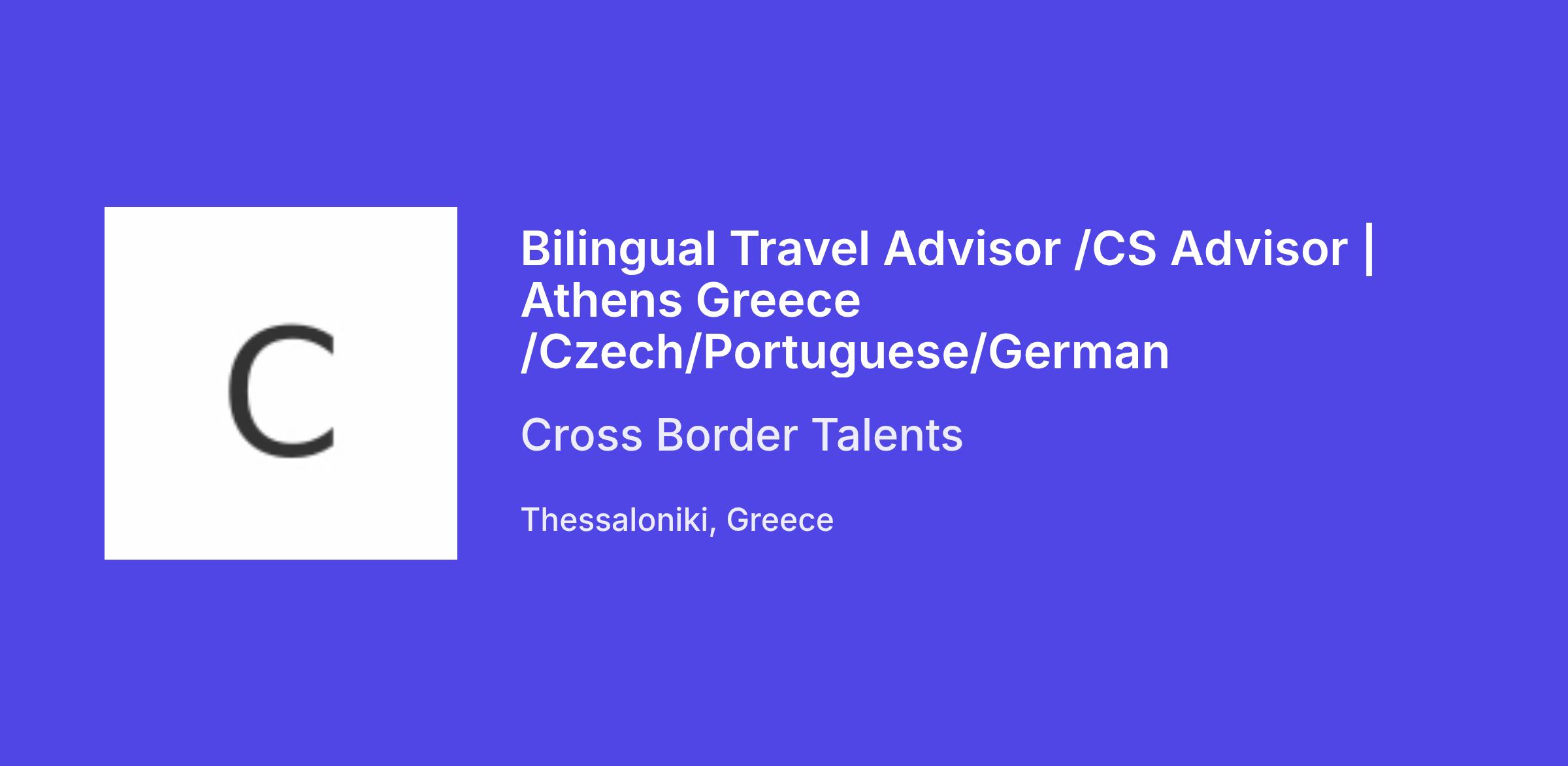 C

Bilingual Travel Advisor /CS Advisor | Athens Greece /Czech/Portuguese/German

Cross Border Talents

Thessaloniki, Greece